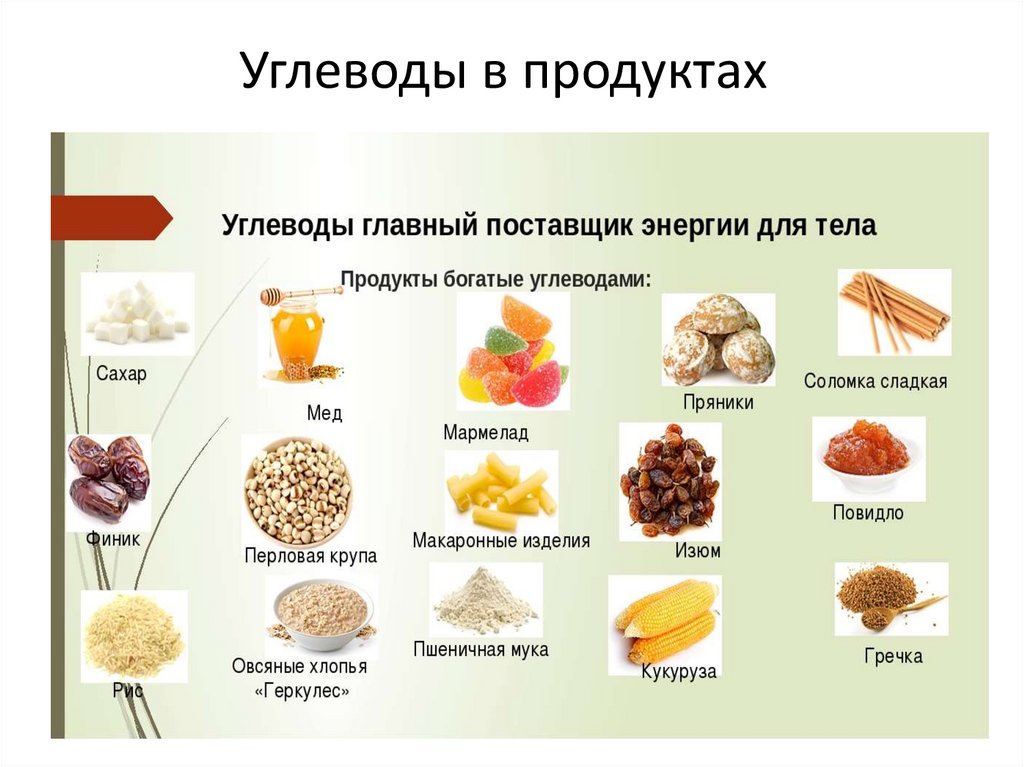 Углеводы в продуктах

Углеводы главный поставщик энергии для тела

Продукты богатые углеводами:

Сахар

Мед

Мармелад

Пряники

Соломка сладкая

Финик

Перловая крупа

Макаронные изделия

Изюм

Повидло

Рис

Овсяные хлопья «Геркулес»

Пшеничная мука

Кукуруза

Гречка